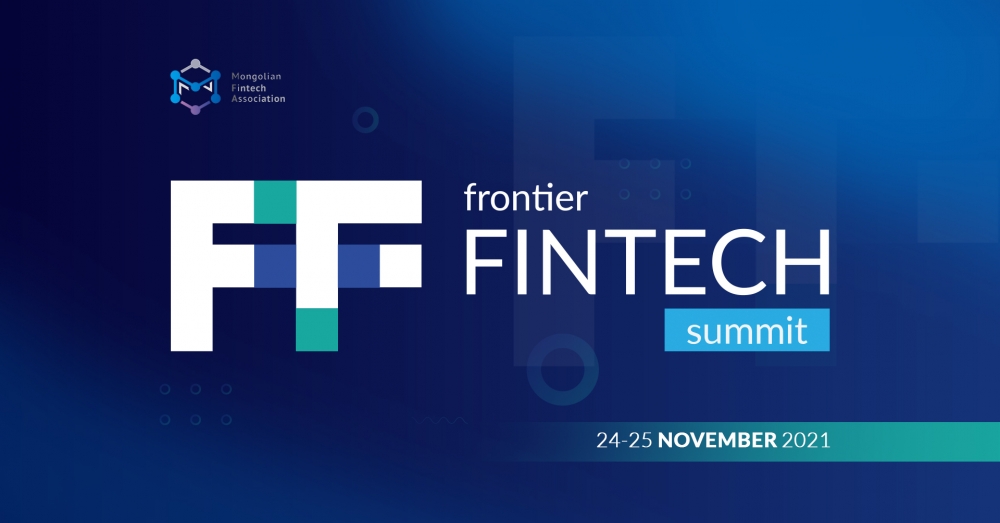 Mongolian Fintech Association

frontier
FINTECH
summit

24-25 NOVEMBER 2021